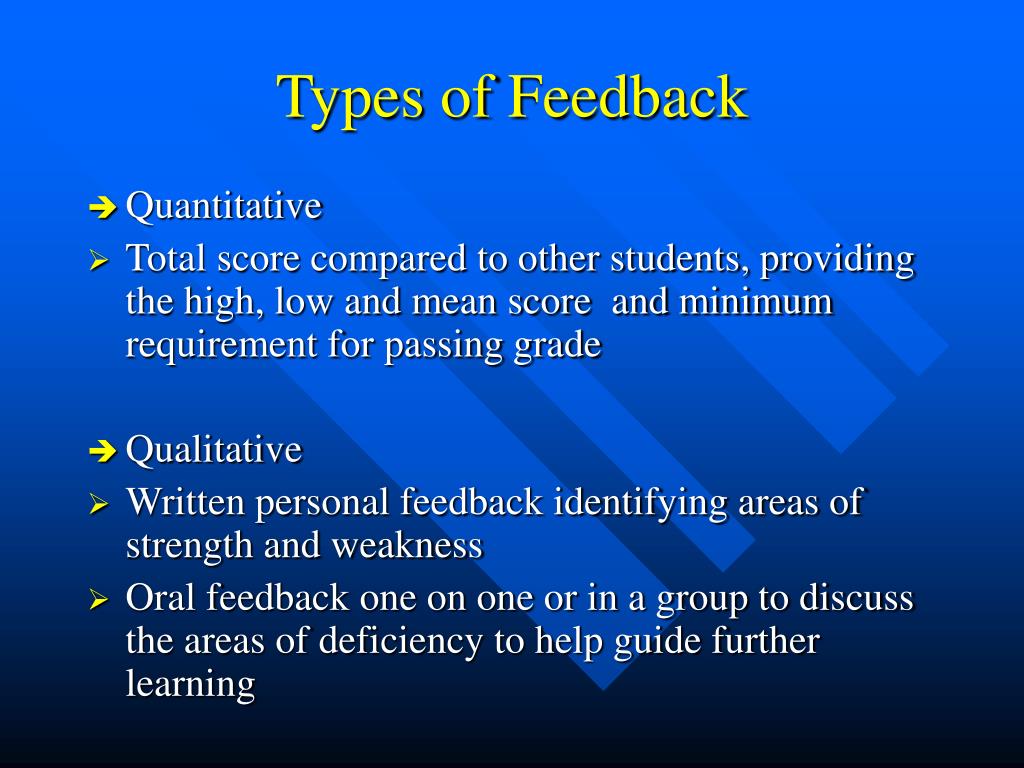 Types of Feedback

➔ Quantitative
➢ Total score compared to other students, providing the high, low and mean score and minimum requirement for passing grade

➔ Qualitative
➢ Written personal feedback identifying areas of strength and weakness
➢ Oral feedback one on one or in a group to discuss the areas of deficiency to help guide further learning